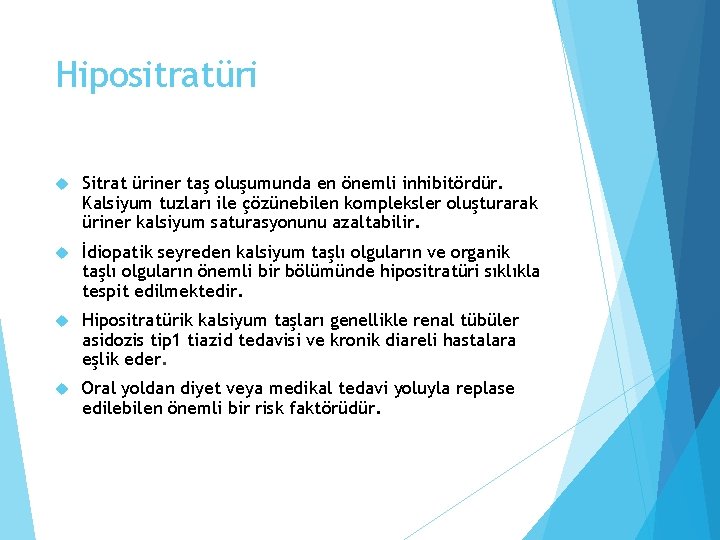 Hipositratüri

Sitrat üriner taş oluşumunda en önemli inhibitördür. Kalsiyum tuzları ile çözünebilen kompleksler oluşturarak üriner kalsiyum saturasyonunu azaltabilir.

İdiopatik seyreden kalsiyum taşlı olguların ve organik taşlı olguların önemli bir bölümünde hipositratüri sıklıkla tespit edilmektedir.

Hipositratürik kalsiyum taşları genellikle renal tübüler asidozis tip1 tiazid tedavisi ve kronik diareli hastalara eşlik eder.

Oral yoldan diyet veya medikal tedavi yoluyla replase edilebilen önemli bir risk faktörüdür.